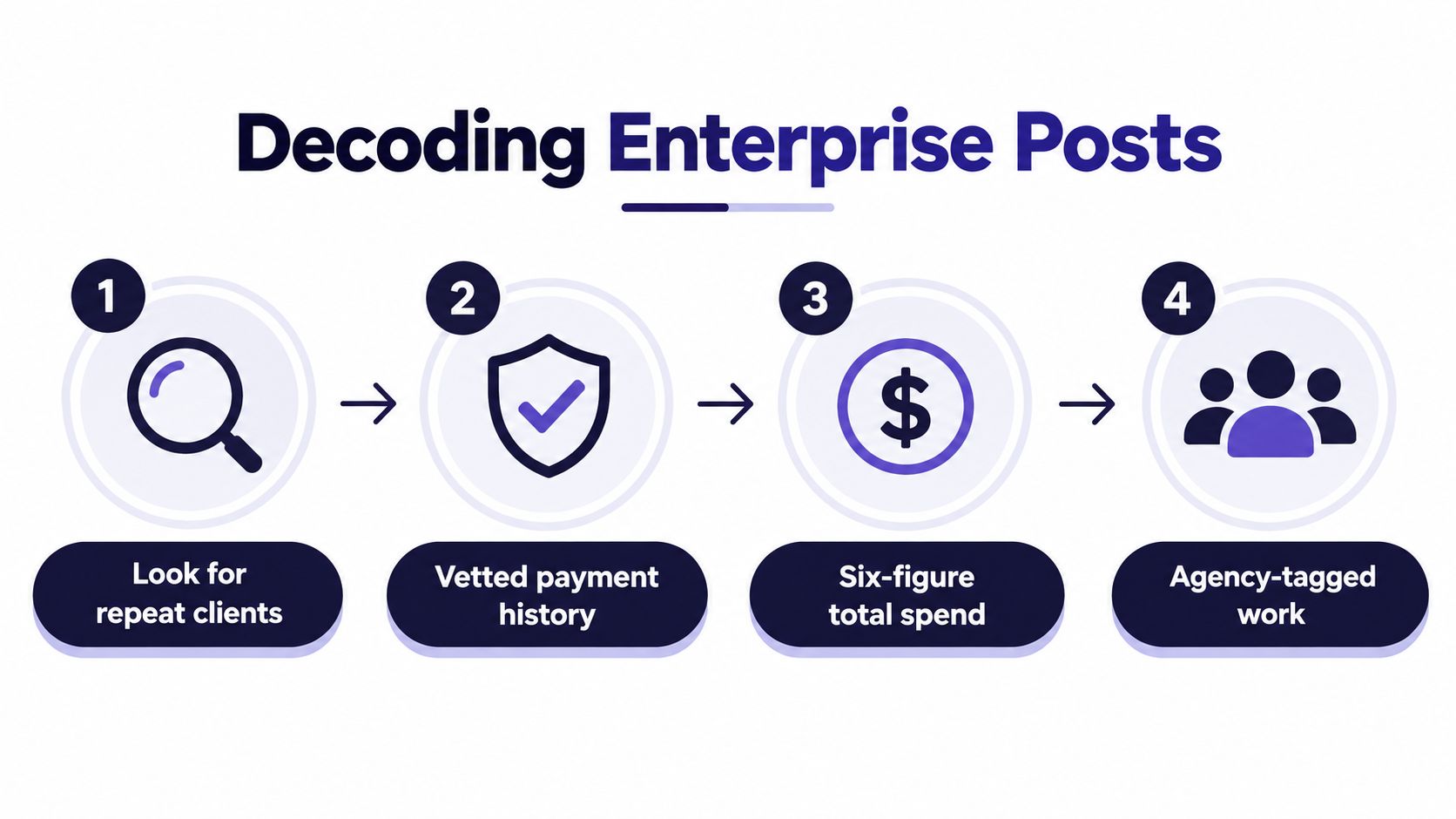 Decoding Enterprise Posts

1
Look for repeat clients

2
Vetted payment history

3
$
Six-figure total spend

4
Agency-tagged work